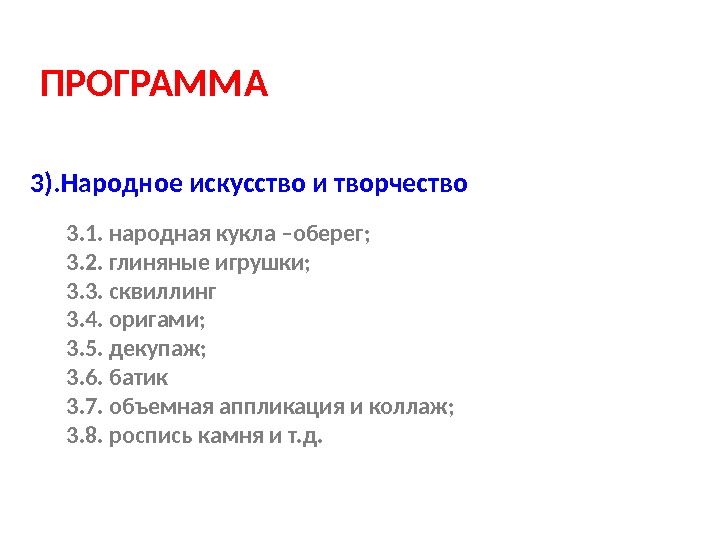 ПРОГРАММА

3).Народное искусство и творчество

3.1. народная кукла –оберег;
3.2. глиняные игрушки;
3.3. сквиллинг
3.4. оригами;
3.5. декупаж;
3.6. батик
3.7. объемная аппликация и коллаж;
3.8. роспись камня и т.д.